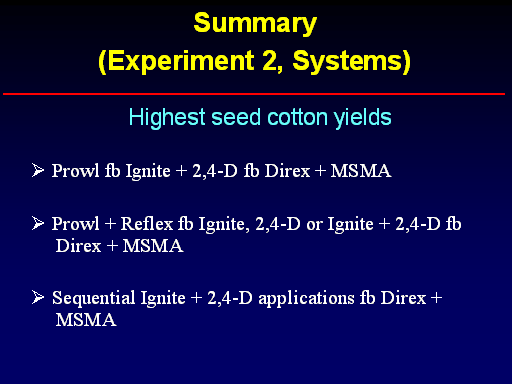 Summary
(Experiment 2, Systems)

Highest seed cotton yields

➢ Prowl fb Ignite + 2,4-D fb Direx + MSMA

➢ Prowl + Reflex fb Ignite, 2,4-D or Ignite + 2,4-D fb Direx + MSMA

➢ Sequential Ignite + 2,4-D applications fb Direx + MSMA